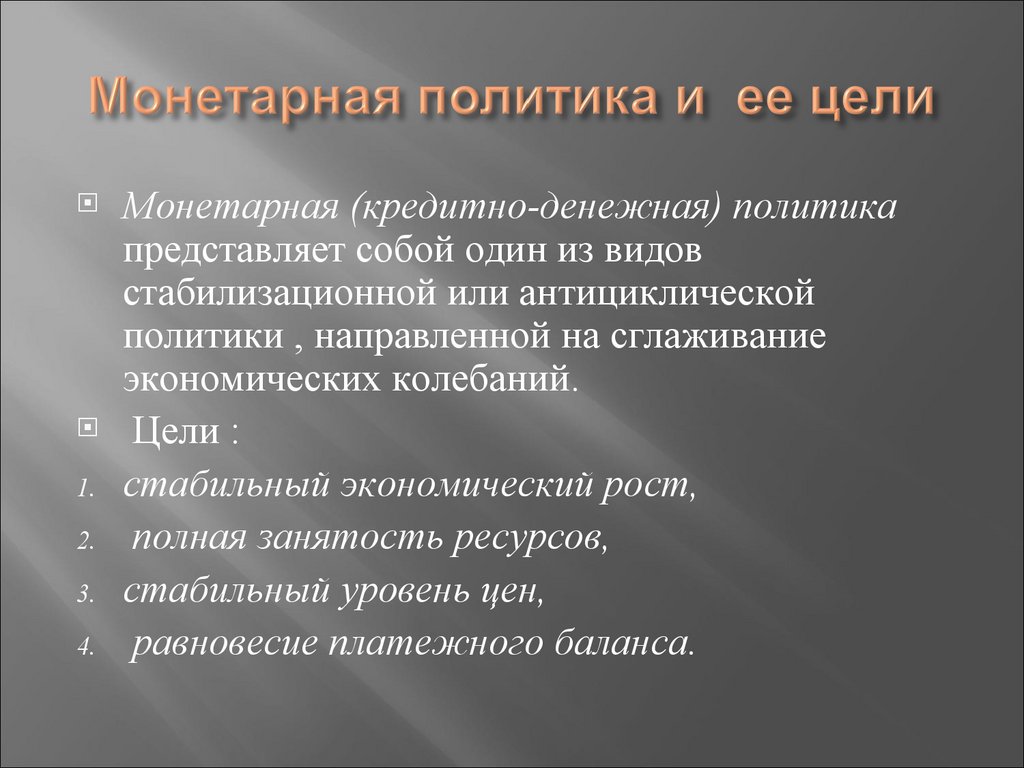 Монетарная политика и ее цели

Монетарная (кредитно-денежная) политика представляет собой один из видов стабилизационной или антициклической политики , направленной на сглаживание экономических колебаний.

Цели :

1. стабильный экономический рост,
2. полная занятость ресурсов,
3. стабильный уровень цен,
4. равновесие платежного баланса.